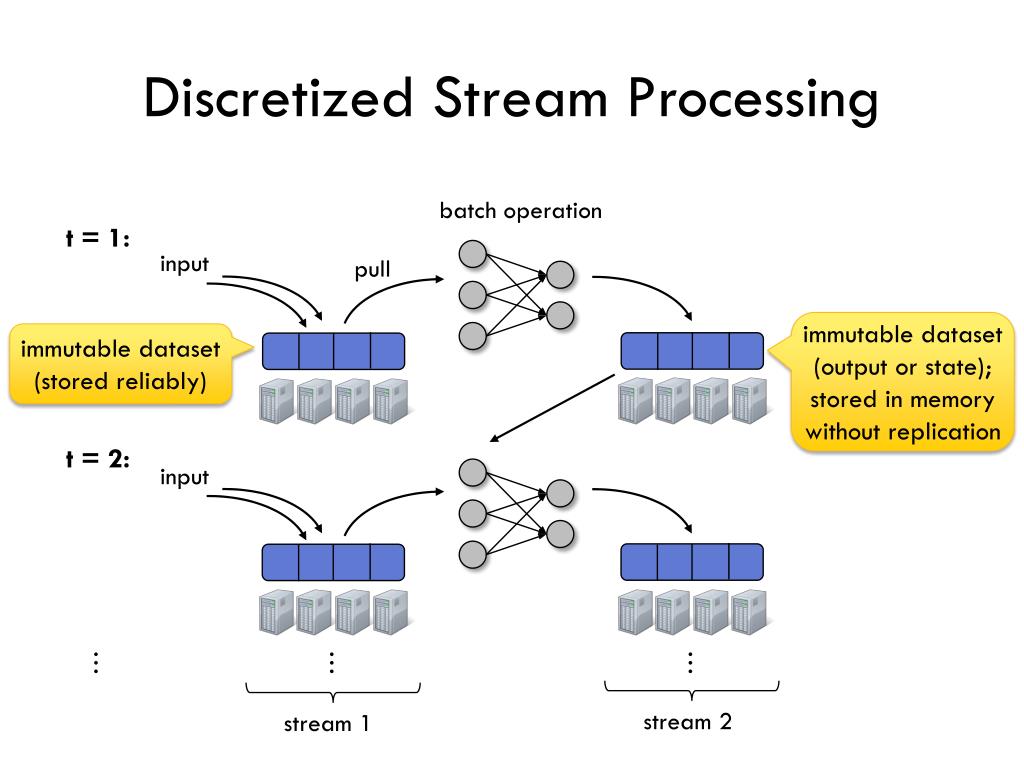 Discretized Stream Processing

batch operation

t = 1:

input

pull

immutable dataset (stored reliably)

immutable dataset (output or state); stored in memory without replication

t = 2:

input

⋮

⋮

⋮

stream 1

stream 2